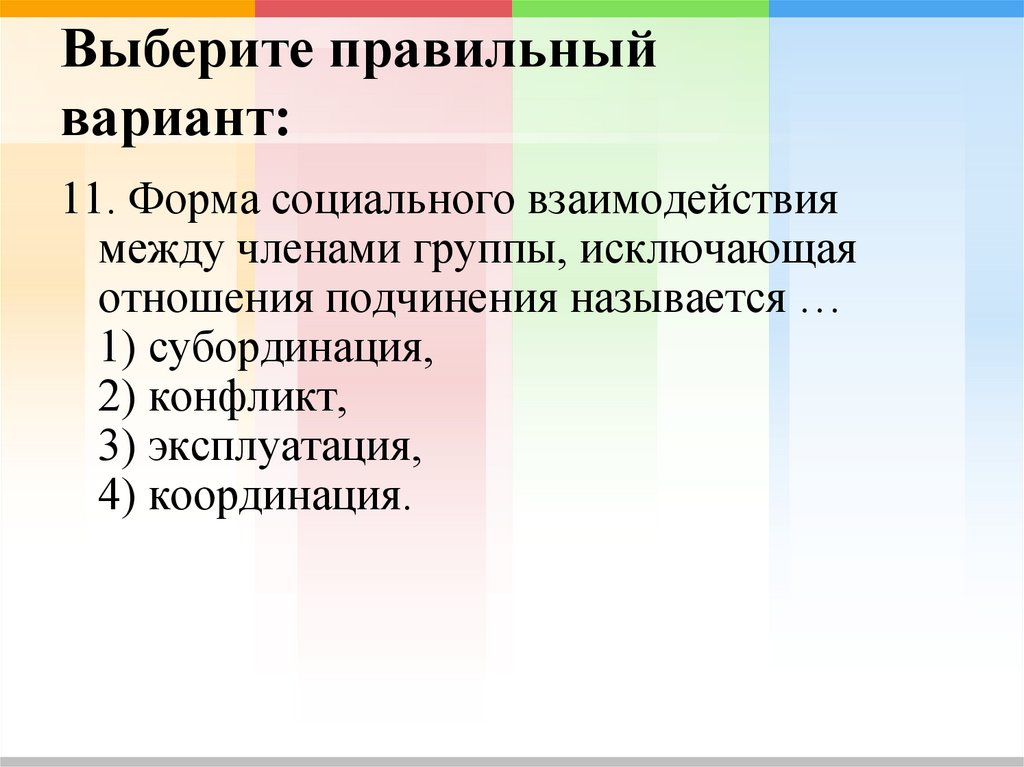 Выберите правильный вариант:

11. Форма социального взаимодействия между членами группы, исключающая отношения подчинения называется …
1) субординация,
2) конфликт,
3) эксплуатация,
4) координация.